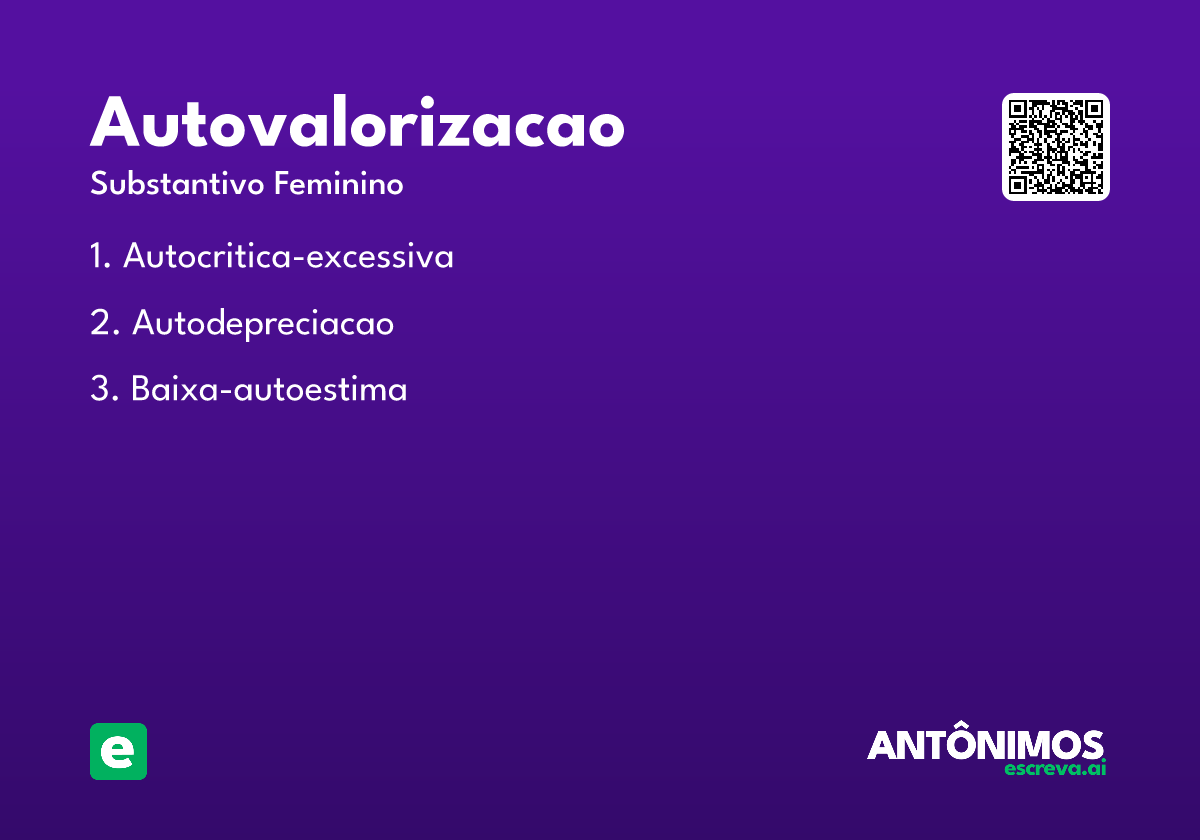 Autovalorizacao
Substantivo Feminino

1. Autocritica-excessiva

2. Autodepreciacao

3. Baixa-autoestima

e

ANTÔNIMOS
escreva.ai